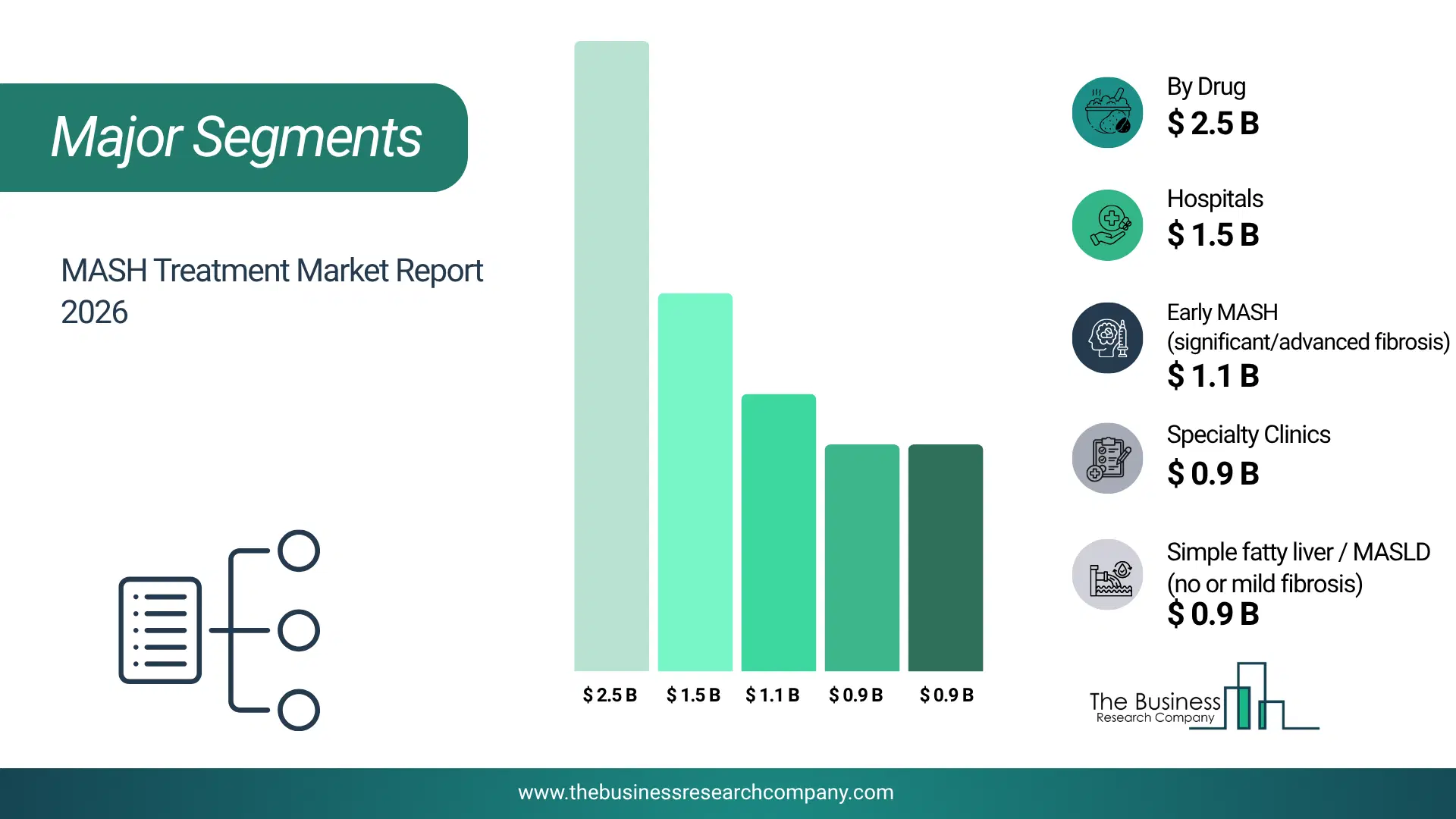 Major Segments

MASH Treatment Market Report 2026

$ 2.5 B
$ 1.5 B
$ 1.1 B
$ 0.9 B
$ 0.9 B

By Drug
$ 2.5 B

Hospitals
$ 1.5 B

Early MASH (significant/advanced fibrosis)
$ 1.1 B

Specialty Clinics
$ 0.9 B

Simple fatty liver / MASLD (no or mild fibrosis)
$ 0.9 B

The Business Research Company

www.thebusinessresearchcompany.com